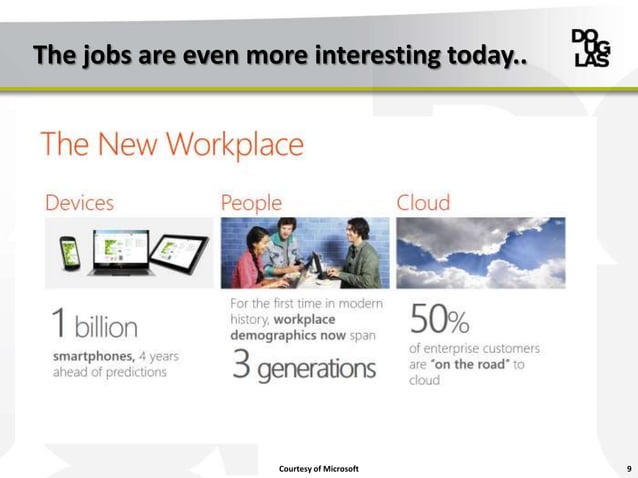 The jobs are even more interesting today..

DOUGLAS

The New Workplace

Devices

1 billion

smartphones, 4 years ahead of predictions

People

For the first time in modern history, workplace demographics now span

3 generations

Cloud

50%

of enterprise customers are "on the road" to cloud

Courtesy of Microsoft

9